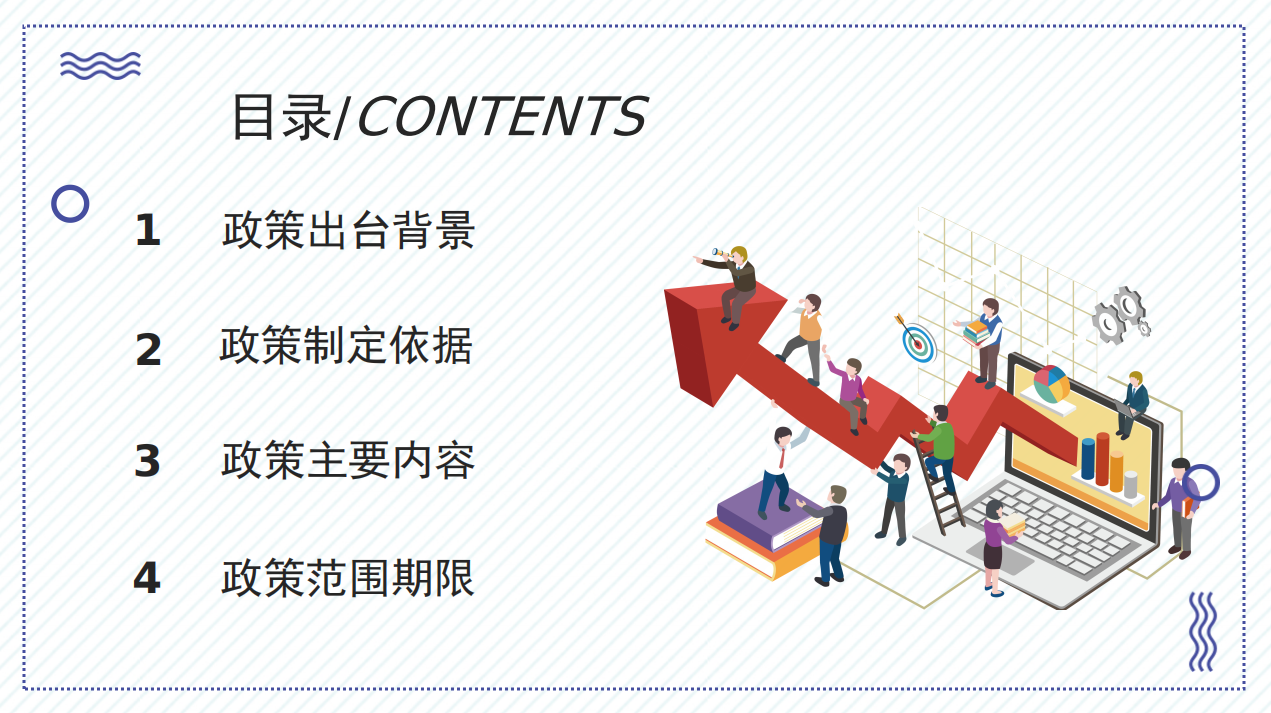 目录/CONTENTS

1 政策出台背景

2 政策制定依据

3 政策主要内容

4 政策范围期限